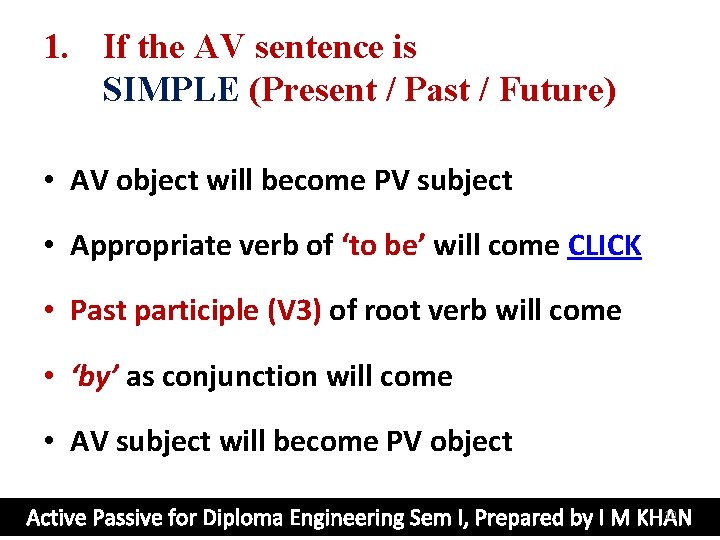 1. If the AV sentence is SIMPLE (Present / Past / Future)

• AV object will become PV subject
• Appropriate verb of 'to be' will come CLICK
• Past participle (V3) of root verb will come
• 'by' as conjunction will come
• AV subject will become PV object

Active Passive for Diploma Engineering Sem I, Prepared by I M KHAN